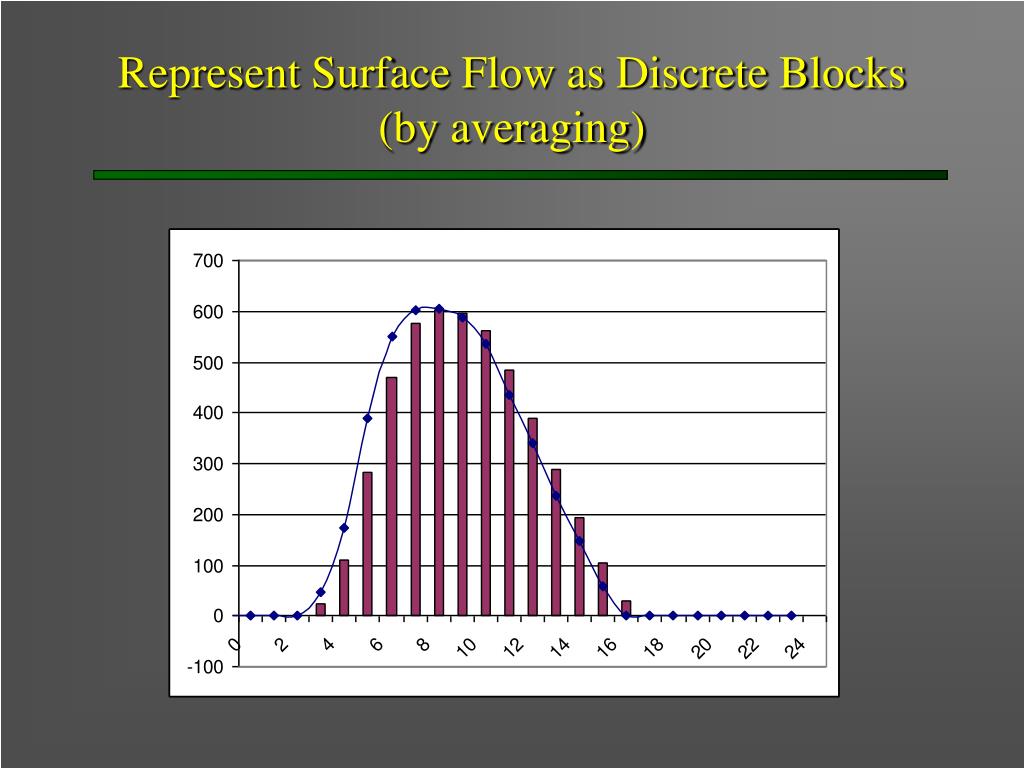 Represent Surface Flow as Discrete Blocks
(by averaging)

700
600
500
400
300
200
100
0
-100

0 2 4 6 8 10 12 14 16 18 20 22 24